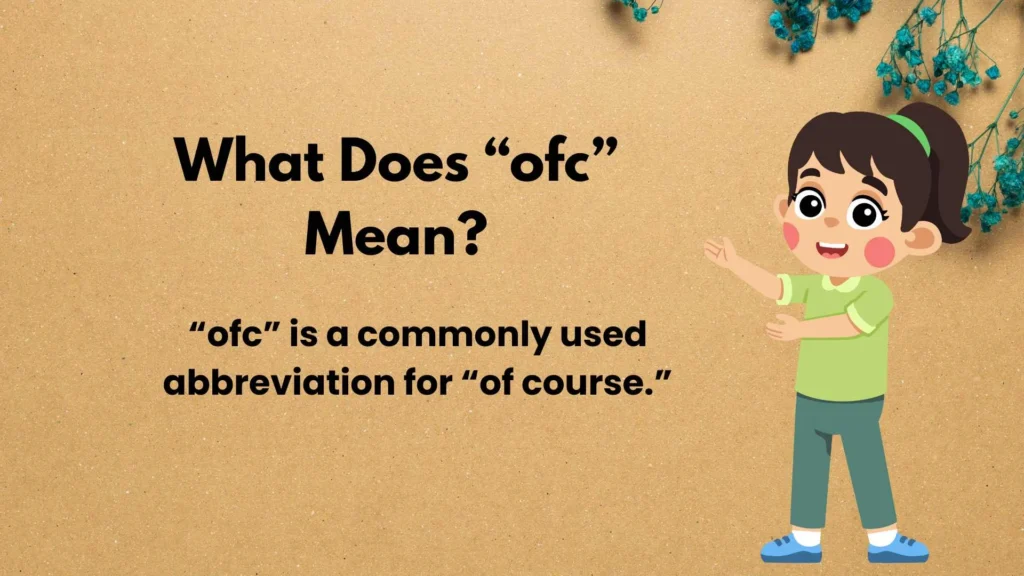 What Does “ofc” Mean?

“ofc” is a commonly used abbreviation for “of course.”